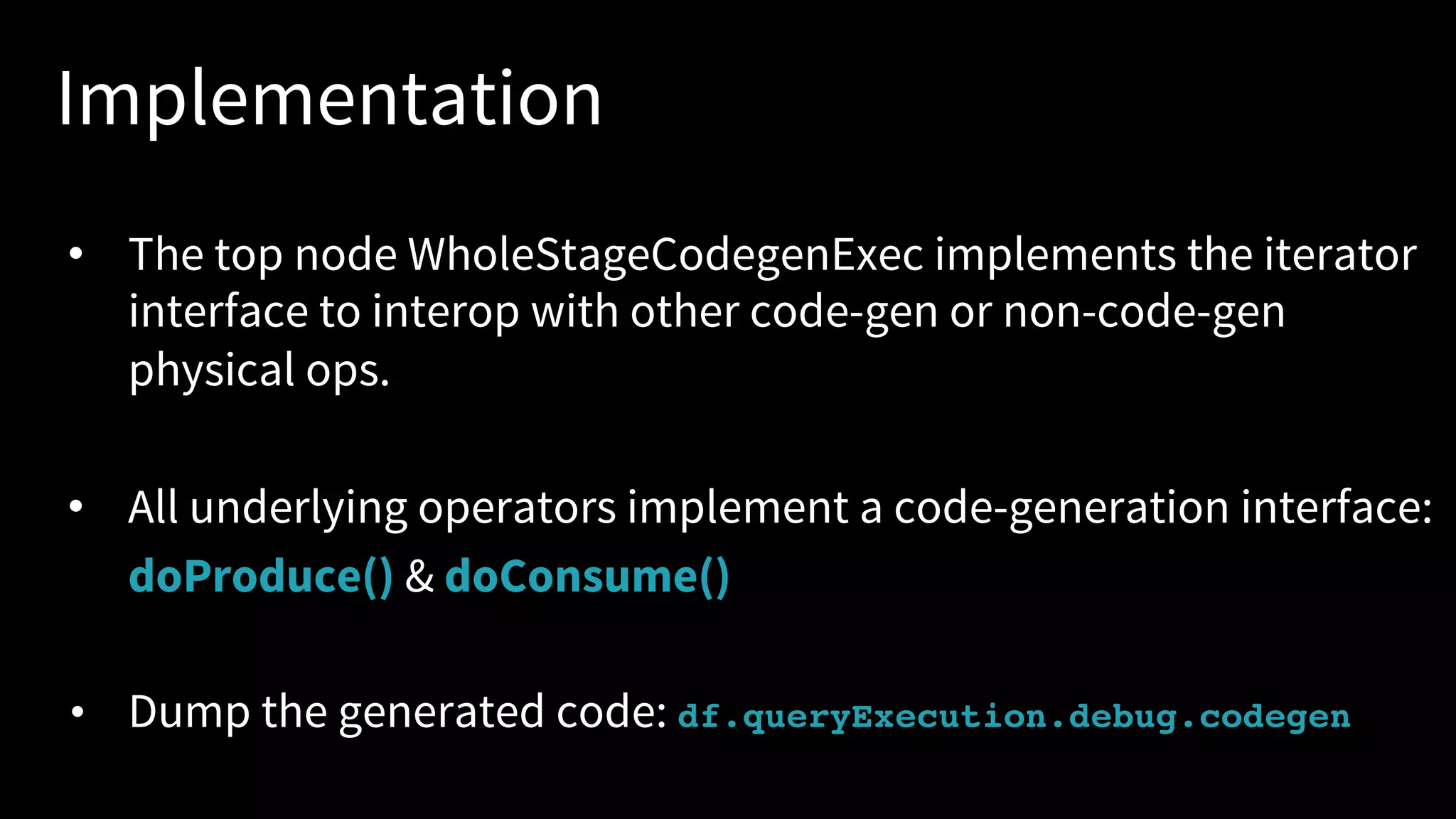 Implementation

• The top node WholeStageCodegenExec implements the iterator interface to interop with other code-gen or non-code-gen physical ops.

• All underlying operators implement a code-generation interface: doProduce() & doConsume()

• Dump the generated code: df.queryExecution.debug.codegen